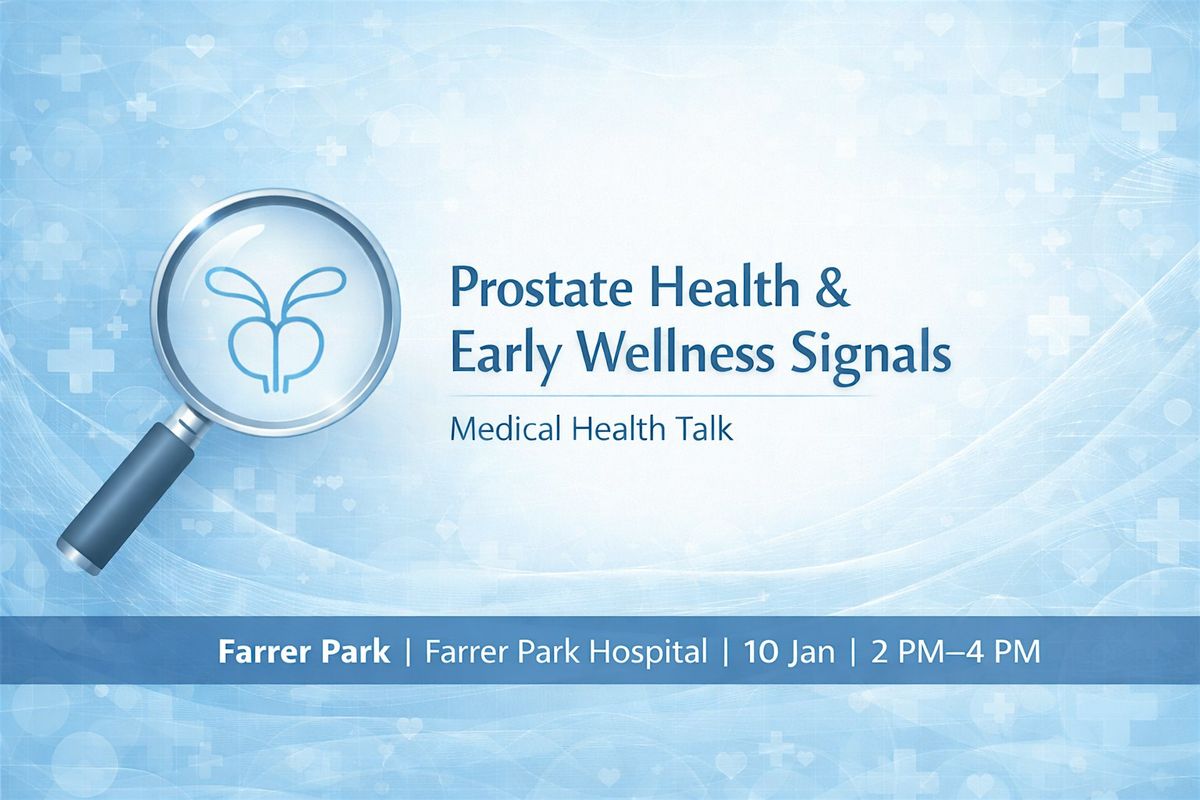 Prostate Health & Early Wellness Signals

Medical Health Talk

Farrer Park | Farrer Park Hospital | 10 Jan | 2 PM–4 PM